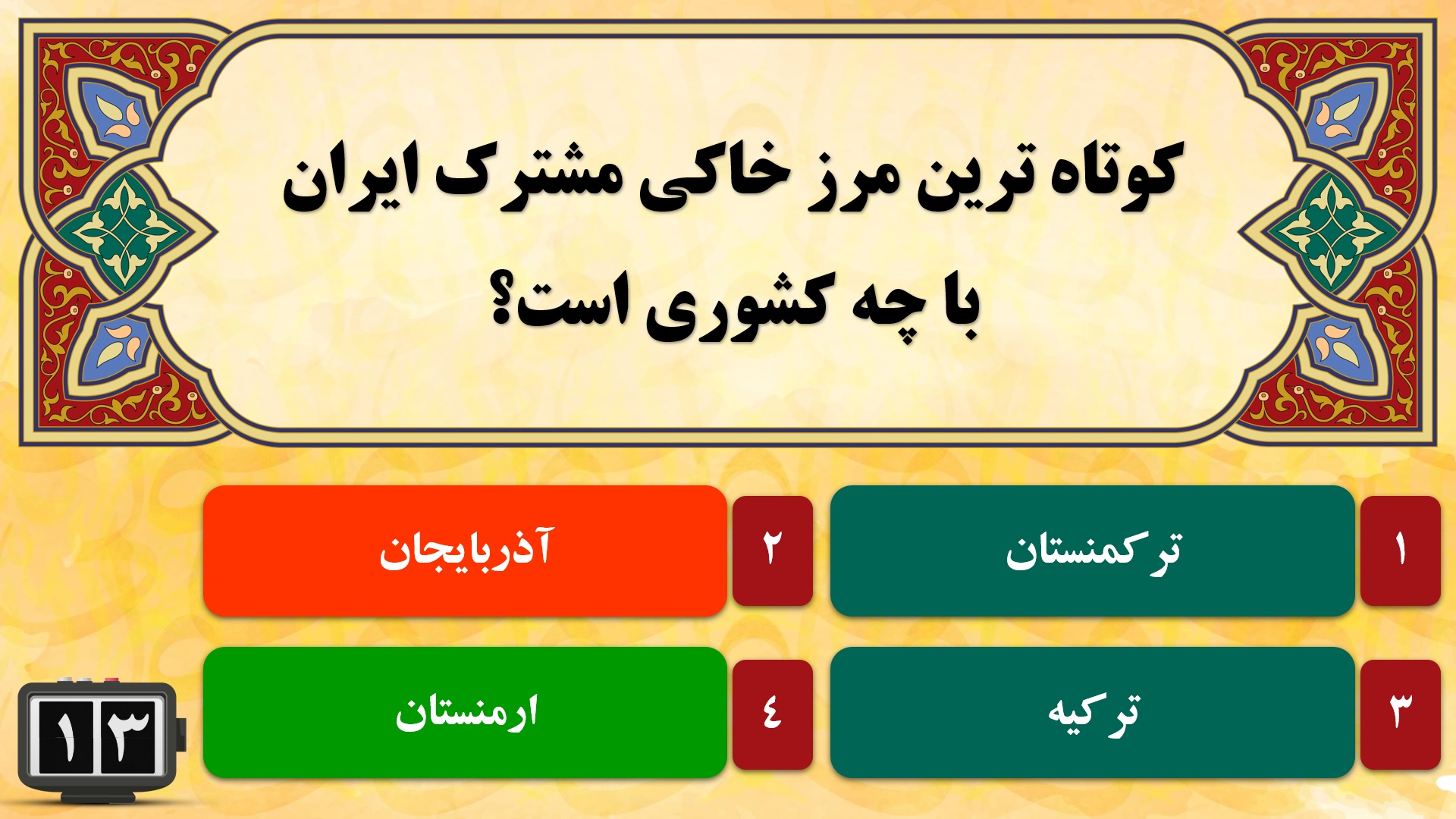 کوتاه ترین مرز خاکی مشترک ایران با چه کشوری است؟

۱ ترکمنستان

۲ آذربایجان

۳ ترکیه

٤ ارمنستان

۱۳